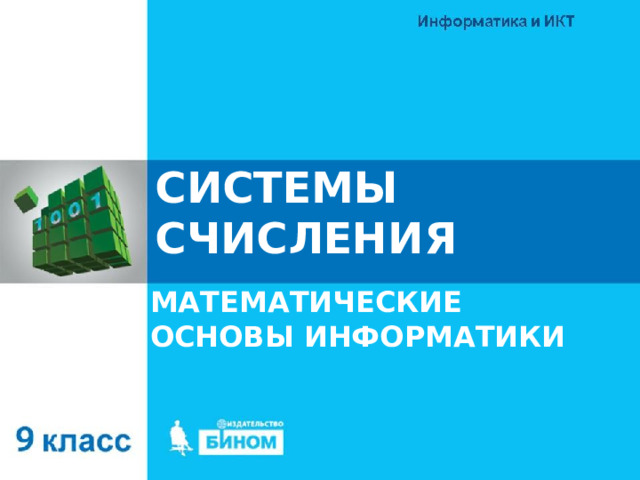 Информатика и ИКТ

1001

СИСТЕМЫ СЧИСЛЕНИЯ

МАТЕМАТИЧЕСКИЕ ОСНОВЫ ИНФОРМАТИКИ

9 класс

ИЗДАТЕЛЬСТВО
БИНОМ